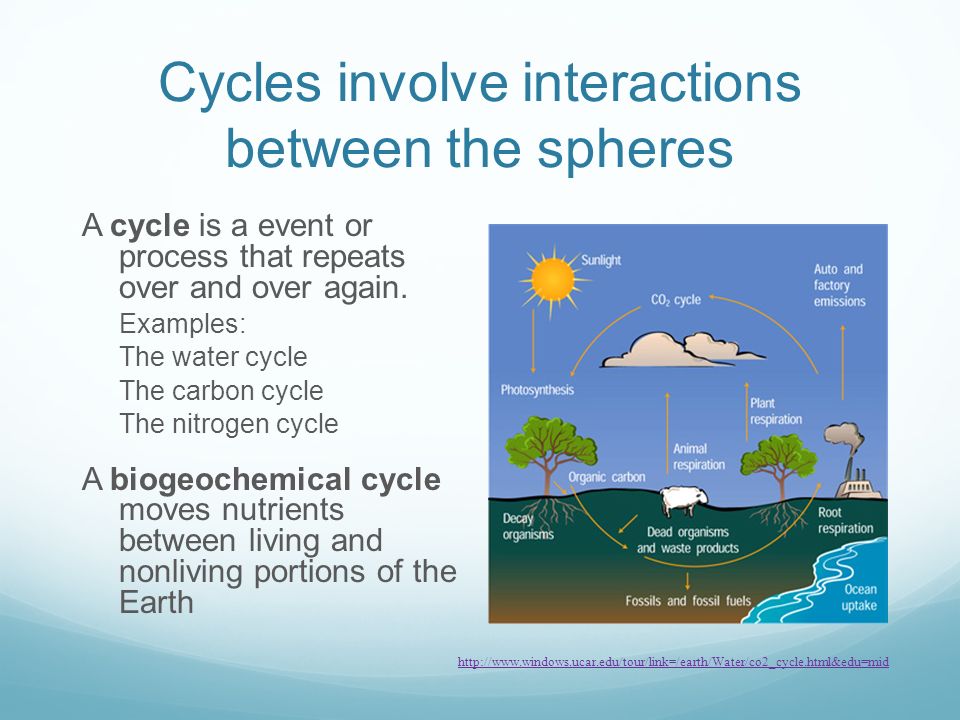 Cycles involve interactions between the spheres

A **cycle** is a event or process that repeats over and over again.

Examples:

The water cycle

The carbon cycle

The nitrogen cycle

A **biogeochemical cycle** moves nutrients between living and nonliving portions of the Earth

Sunlight

$CO_2$ cycle

Auto and factory emissions

Photosynthesis

Plant respiration

Animal respiration

Organic carbon

Decay organisms

Dead organisms and waste products

Root respiration

Fossils and fossil fuels

Ocean uptake

http://www.windows.ucar.edu/tour/link=/earth/Water/co2_cycle.html&edu=mid